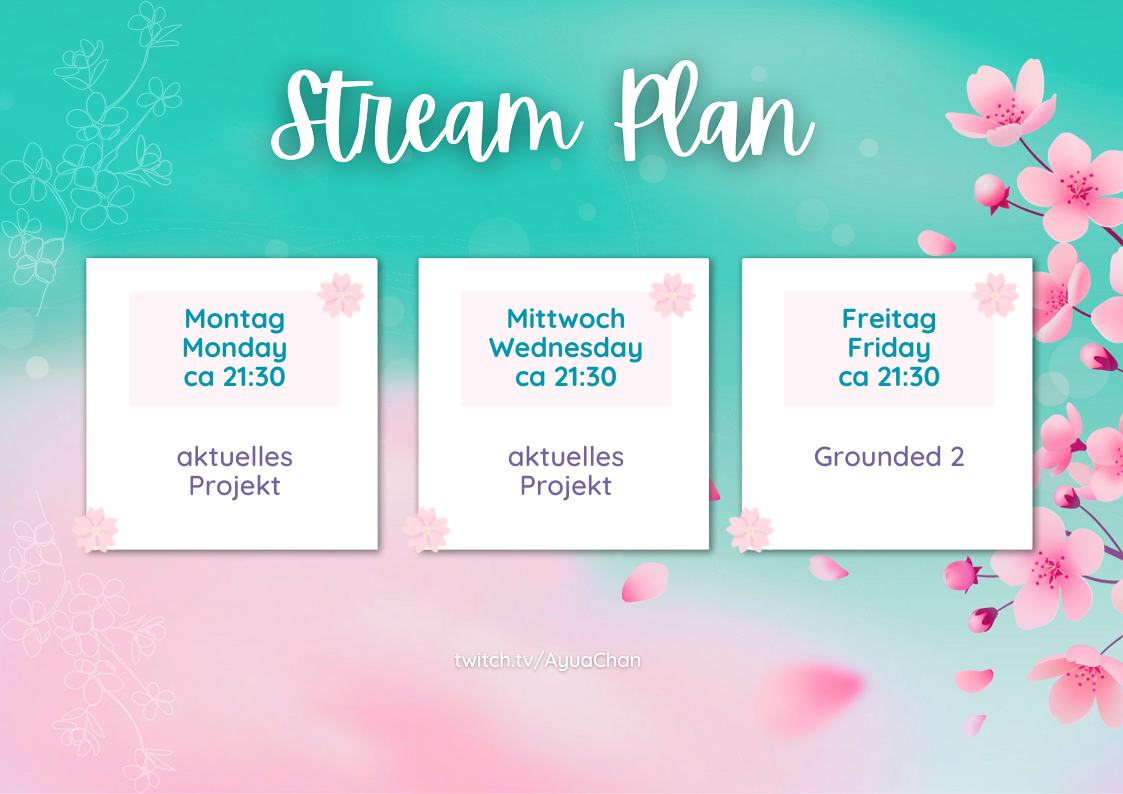 Stream Plan

Montag
Monday
ca 21:30

aktuelles
Projekt

Mittwoch
Wednesday
ca 21:30

aktuelles
Projekt

Freitag
Friday
ca 21:30

Grounded 2

twitch.tv/AyuaChan